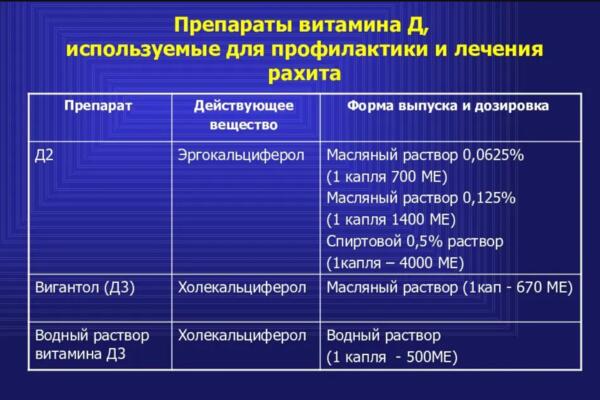 Препараты витамина Д, используемые для профилактики и лечения рахита

| Препарат | Действующее вещество | Форма выпуска и дозировка |
|---|---|---|
| Д2 | Эргокальциферол | Масляный раствор 0,0625% (1 капля 700 МЕ) Масляный раствор 0,125% (1 капля 1400 МЕ) Спиртовой 0,5% раствор (1капля – 4000 МЕ) |
| Вигантол (Д3) | Холекальциферол | Масляный раствор (1кап - 670 МЕ) |
| Водный раствор витамина Д3 | Холекальциферол | Водный раствор (1 капля - 500МЕ) |